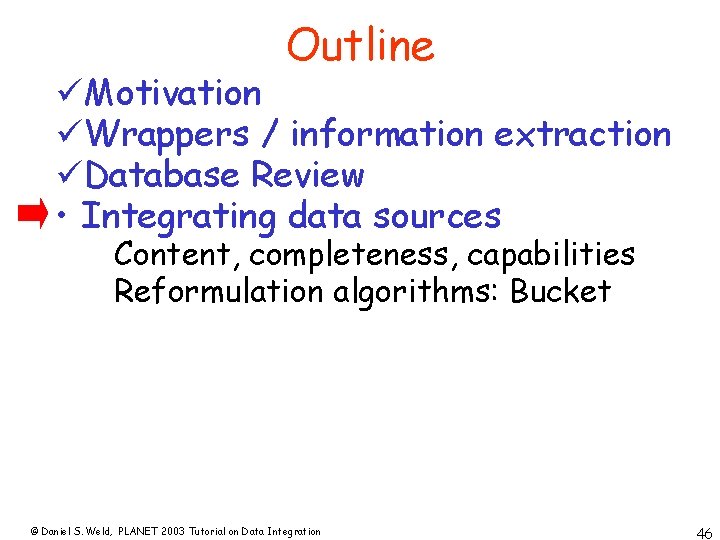 Outline

✓Motivation
✓Wrappers / information extraction
✓Database Review
• Integrating data sources
Content, completeness, capabilities
Reformulation algorithms: Bucket

© Daniel S. Weld, PLANET 2003 Tutorial on Data Integration

46